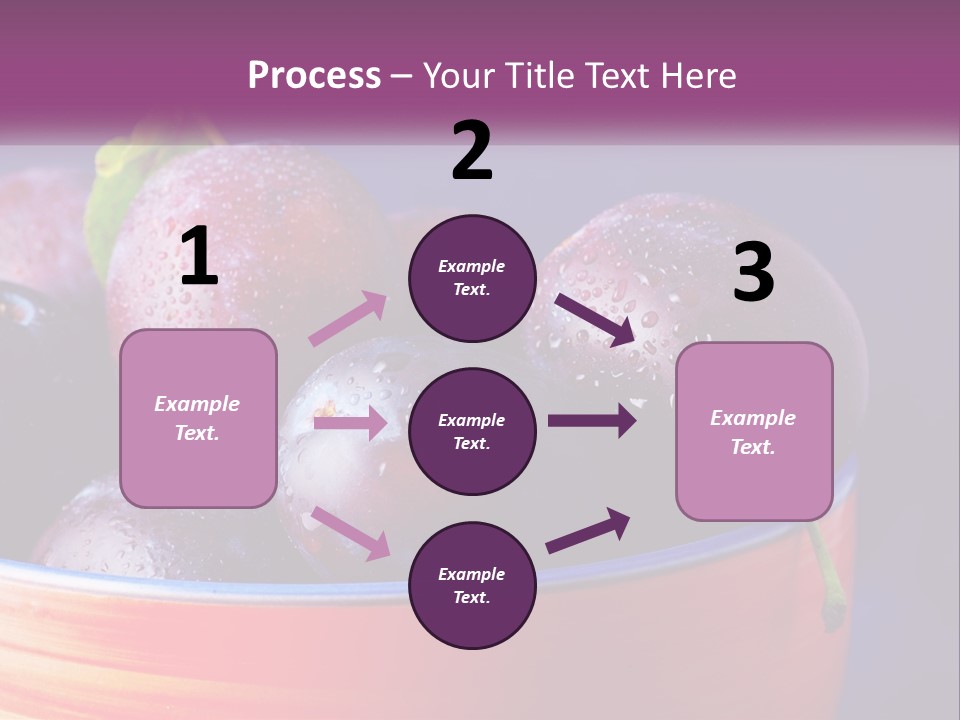 Process – Your Title Text Here

1

Example Text.

2

Example Text.

Example Text.

Example Text.

3

Example Text.